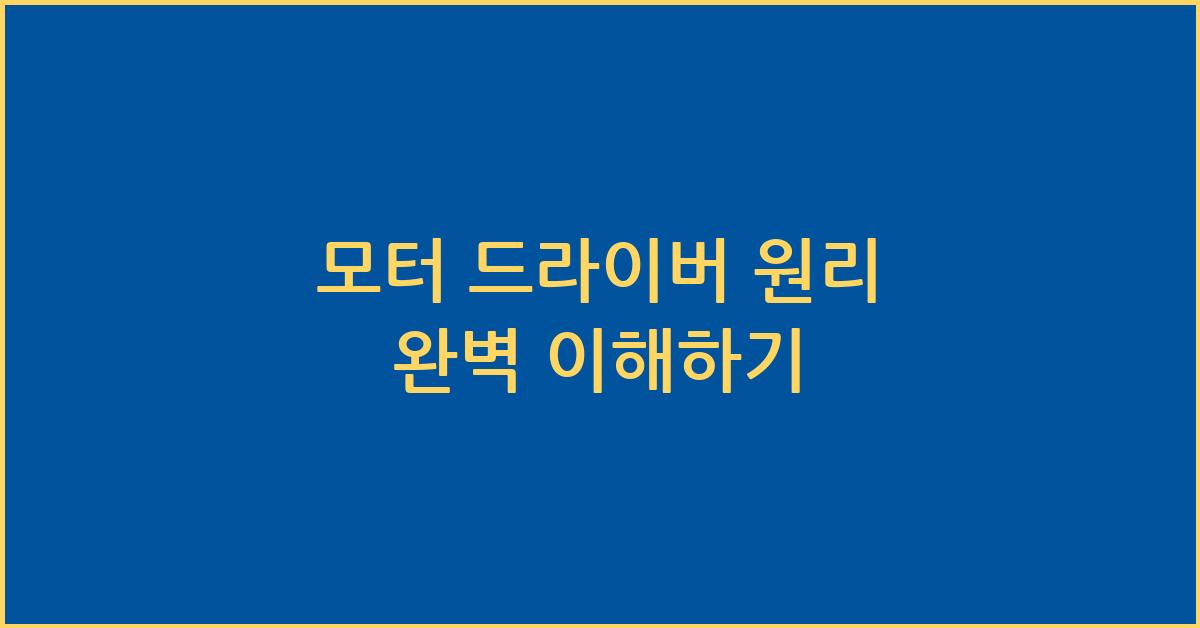 모터 드라이버 원리
완벽 이해하기